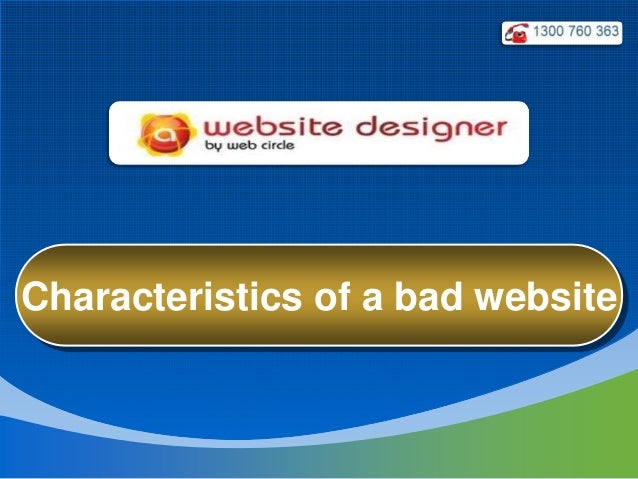 1300 760 363

a website designer
by web circle

Characteristics of a bad website